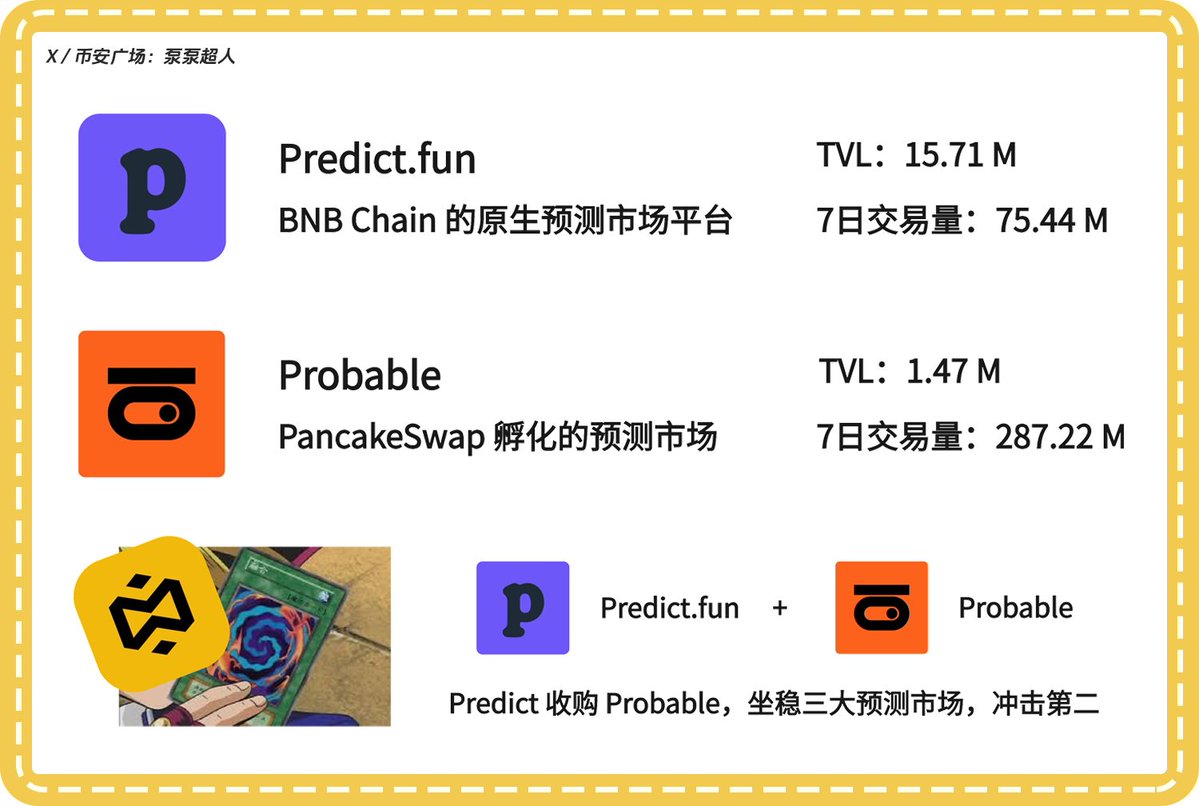 X / 币安广场：泵泵超人

Predict.fun
BNB Chain 的原生预测市场平台

TVL：15.71 M
7日交易量：75.44 M

Probable
PancakeSwap 孵化的预测市场

TVL：1.47 M
7日交易量：287.22 M

Predict.fun + Probable

Predict 收购 Probable，坐稳三大预测市场，冲击第二